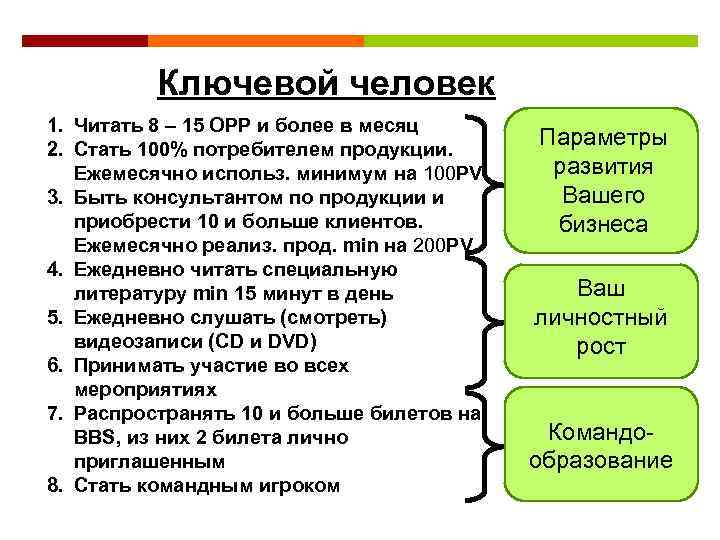 Ключевой человек

1. Читать 8 – 15 ОРР и более в месяц
2. Стать 100% потребителем продукции. Ежемесячно использ. минимум на 100PV
3. Быть консультантом по продукции и приобрести 10 и больше клиентов. Ежемесячно реализ. прод. min на 200PV
4. Ежедневно читать специальную литературу min 15 минут в день
5. Ежедневно слушать (смотреть) видеозаписи (CD и DVD)
6. Принимать участие во всех мероприятиях
7. Распространять 10 и больше билетов на BBS, из них 2 билета лично приглашенным
8. Стать командным игроком

Параметры развития Вашего бизнеса

Ваш личностный рост

Командо-образование